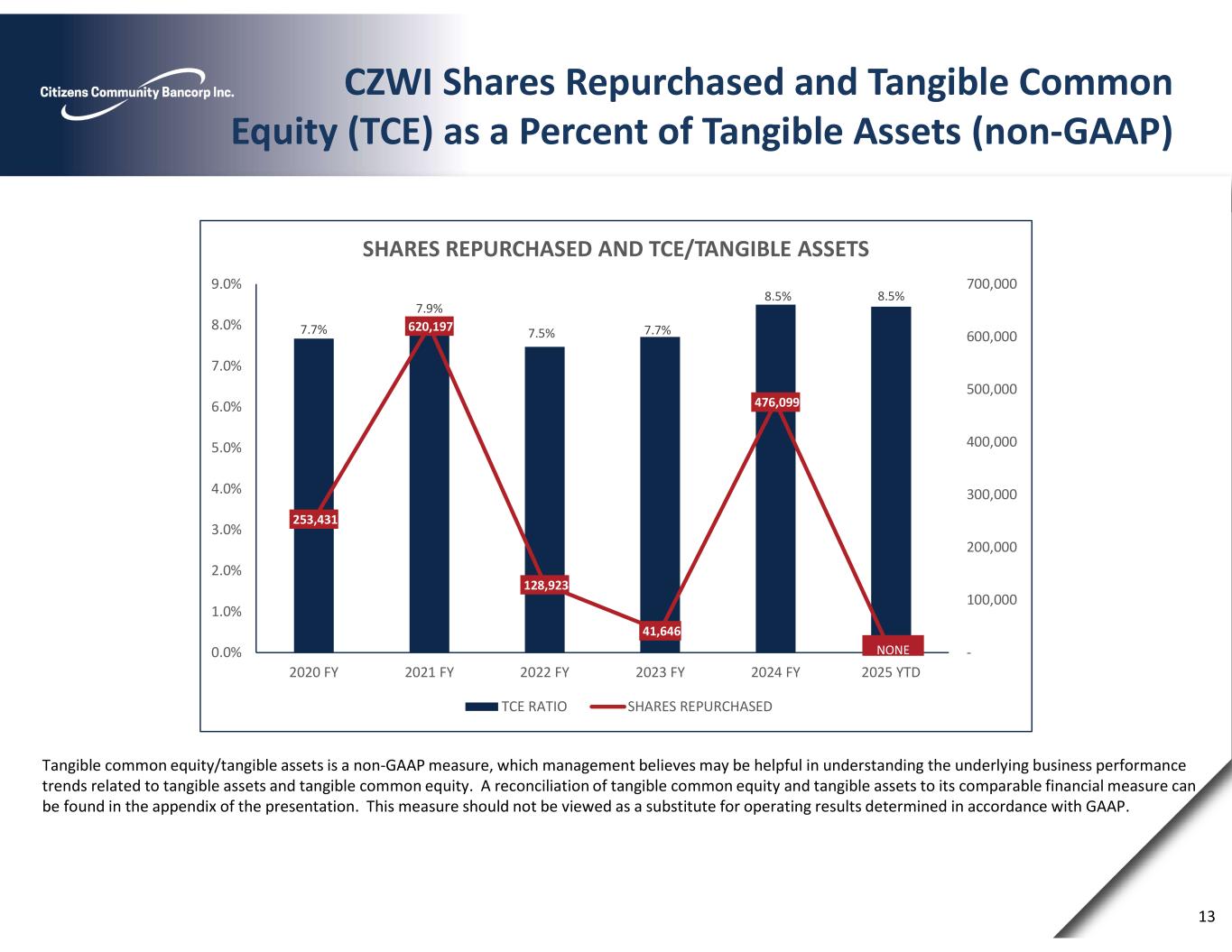 Citizens Community Bancorp Inc.

CZWI Shares Repurchased and Tangible Common Equity (TCE) as a Percent of Tangible Assets (non-GAAP)

SHARES REPURCHASED AND TCE/TANGIBLE ASSETS

9.0%
8.0%
7.0%
6.0%
5.0%
4.0%
3.0%
2.0%
1.0%
0.0%

700,000
600,000
500,000
400,000
300,000
200,000
100,000
-

7.7%
7.9%
7.5%
7.7%
8.5%
8.5%

253,431
620,197
128,923
41,646
476,099
NONE

2020 FY
2021 FY
2022 FY
2023 FY
2024 FY
2025 YTD

TCE RATIO
SHARES REPURCHASED

Tangible common equity/tangible assets is a non-GAAP measure, which management believes may be helpful in understanding the underlying business performance trends related to tangible assets and tangible common equity. A reconciliation of tangible common equity and tangible assets to its comparable financial measure can be found in the appendix of the presentation. This measure should not be viewed as a substitute for operating results determined in accordance with GAAP.

13